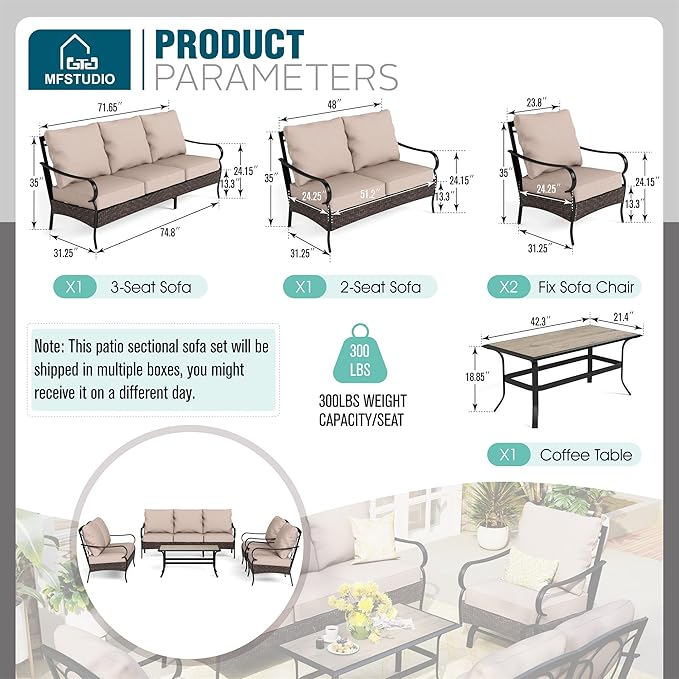 MFSTUDIO

PRODUCT
PARAMETERS

71.65''
35''
24.15''
13.3''
74.8''
31.25''

X1 3-Seat Sofa

48''
35''
24.25''
51.2''
24.15''
13.3''
31.25''

X1 2-Seat Sofa

23.8''
35''
24.25''
24.15''
13.3''
31.25''

X2 Fix Sofa Chair

Note: This patio sectional sofa set will be shipped in multiple boxes, you might receive it on a different day.

300 LBS

300LBS WEIGHT CAPACITY/SEAT

42.3''
21.4''
18.85''

X1 Coffee Table